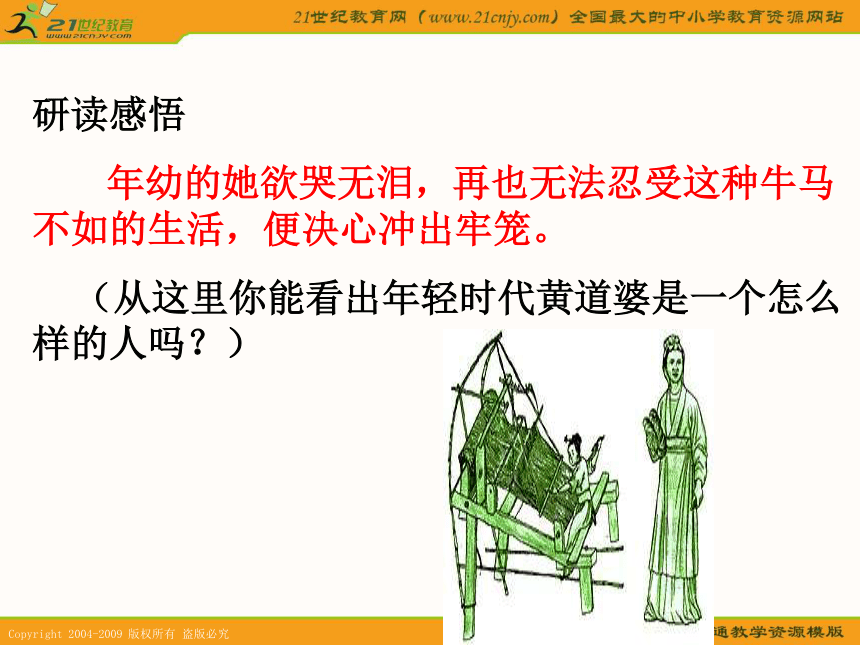 21世纪教育
www.21cnjy.com

21世纪教育网（www.21cnjy.com）全国最大的中小学教育资源网站

研读感悟

年幼的她欲哭无泪，再也无法忍受这种牛马不如的生活，便决心冲出牢笼。

（从这里你能看出年轻时代黄道婆是一个怎么样的人吗？）

Copyright 2004-2009 版权所有 盗版必究

通教学资源模版